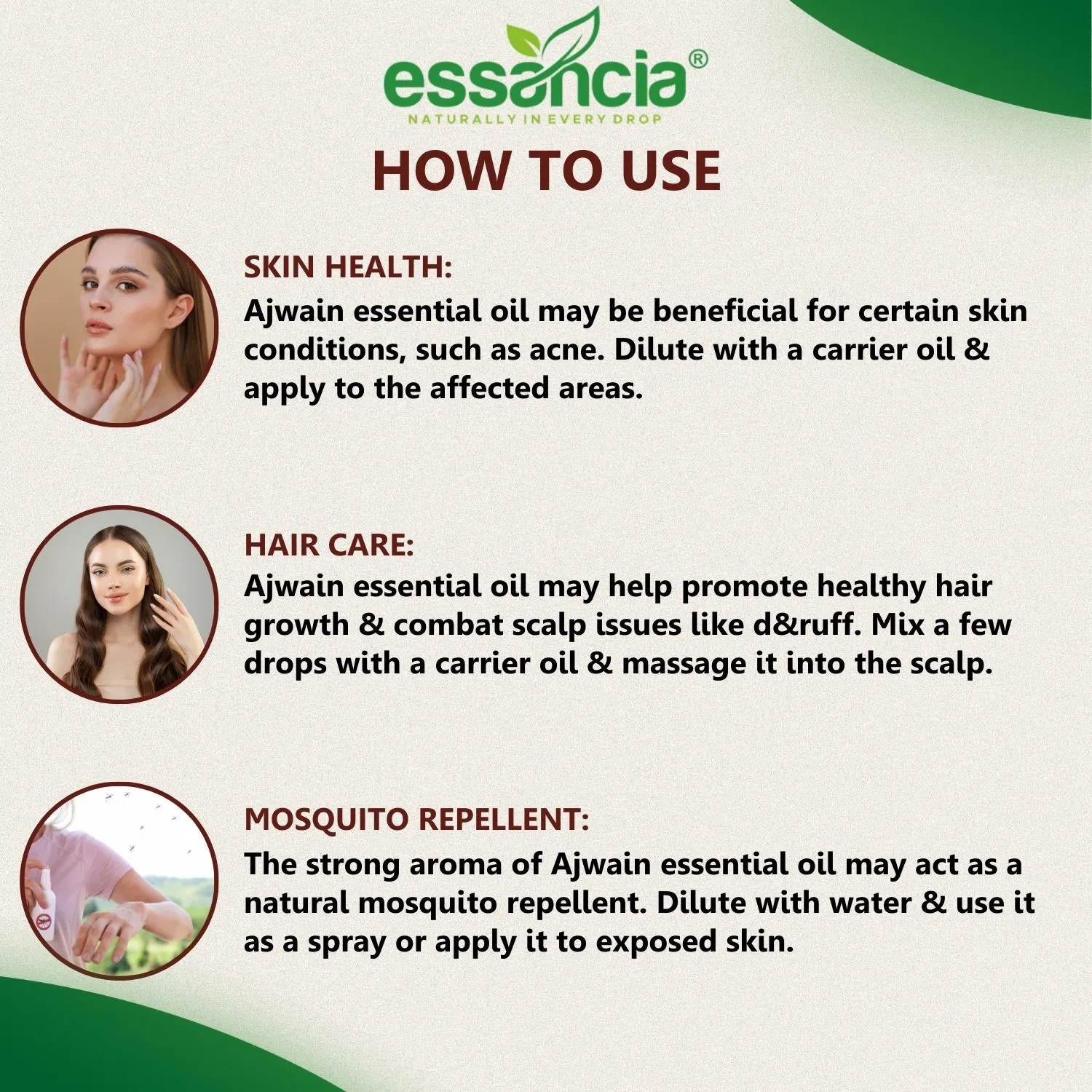 essancia®
NATURALLY IN EVERY DROP

HOW TO USE

SKIN HEALTH:
Ajwain essential oil may be beneficial for certain skin conditions, such as acne. Dilute with a carrier oil & apply to the affected areas.

HAIR CARE:
Ajwain essential oil may help promote healthy hair growth & combat scalp issues like d&ruff. Mix a few drops with a carrier oil & massage it into the scalp.

MOSQUITO REPELLENT:
The strong aroma of Ajwain essential oil may act as a natural mosquito repellent. Dilute with water & use it as a spray or apply it to exposed skin.